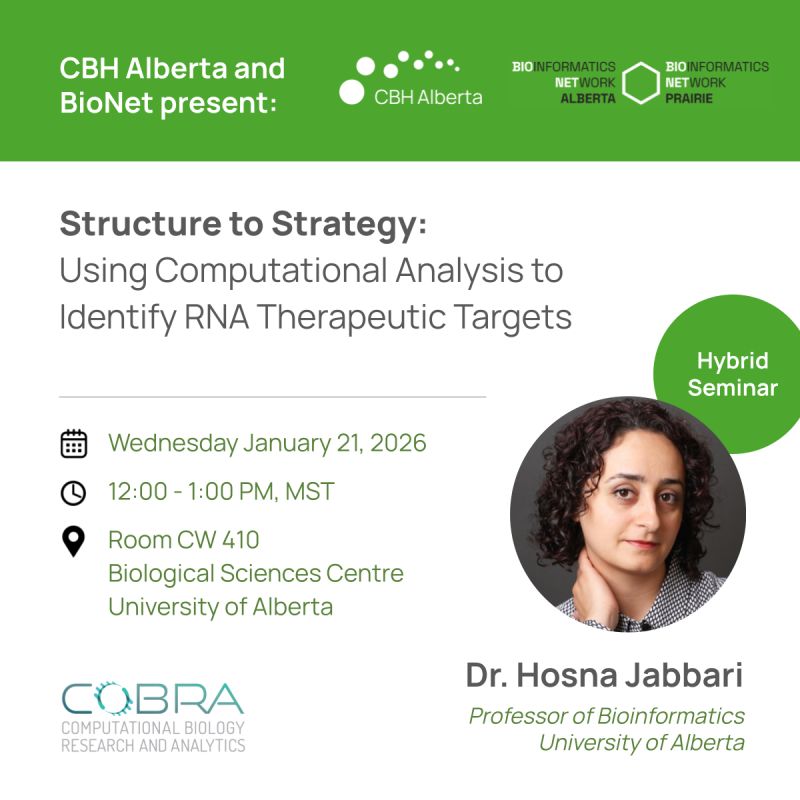 CBH Alberta and BioNet present:

CBH Alberta

BIOINFORMATICS NETWORK ALBERTA

BIOINFORMATICS NETWORK PRAIRIE

Structure to Strategy: Using Computational Analysis to Identify RNA Therapeutic Targets

Hybrid Seminar

Wednesday January 21, 2026

12:00 - 1:00 PM, MST

Room CW 410
Biological Sciences Centre
University of Alberta

COBRA
COMPUTATIONAL BIOLOGY RESEARCH AND ANALYTICS

Dr. Hosna Jabbari
Professor of Bioinformatics
University of Alberta